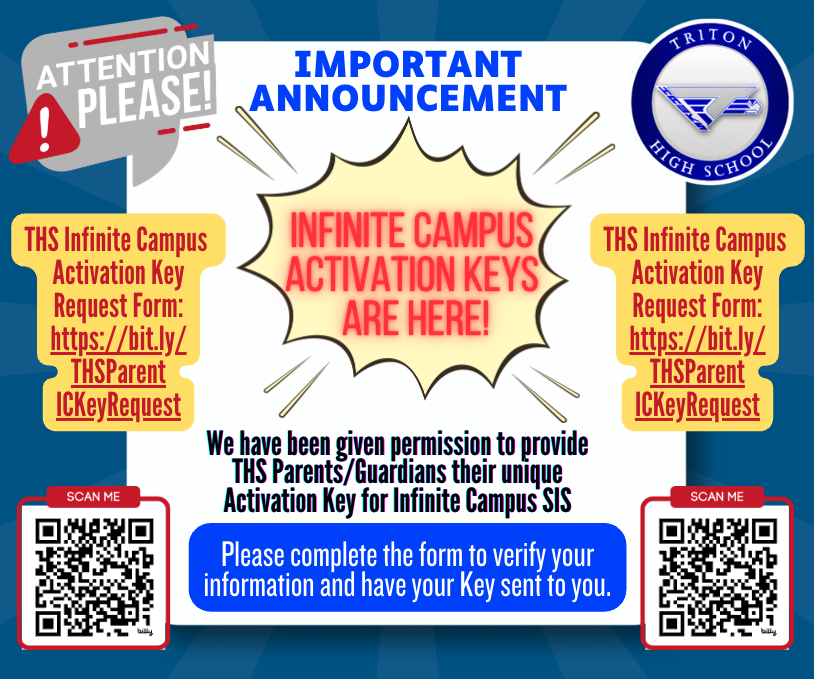 ATTENTION PLEASE!

IMPORTANT ANNOUNCEMENT

TRITON HIGH SCHOOL

THS Infinite Campus Activation Key Request Form: https://bit.ly/THSParentICKeyRequest

INFINITE CAMPUS ACTIVATION KEYS ARE HERE!

THS Infinite Campus Activation Key Request Form: https://bit.ly/THSParentICKeyRequest

We have been given permission to provide THS Parents/Guardians their unique Activation Key for Infinite Campus SIS

SCAN ME

bitly

Please complete the form to verify your information and have your Key sent to you.

SCAN ME

bitly